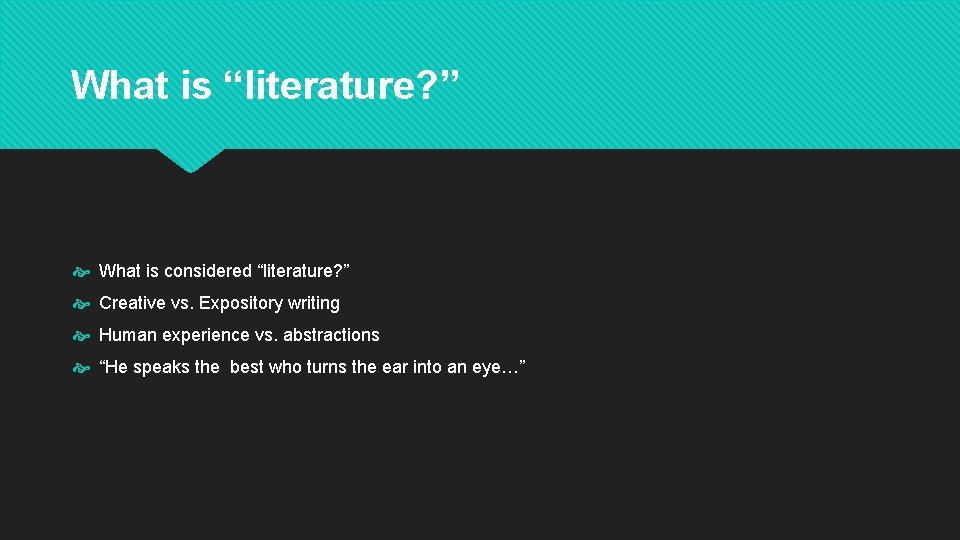 What is “literature?”

What is considered “literature?”

Creative vs. Expository writing

Human experience vs. abstractions

“He speaks the best who turns the ear into an eye…”